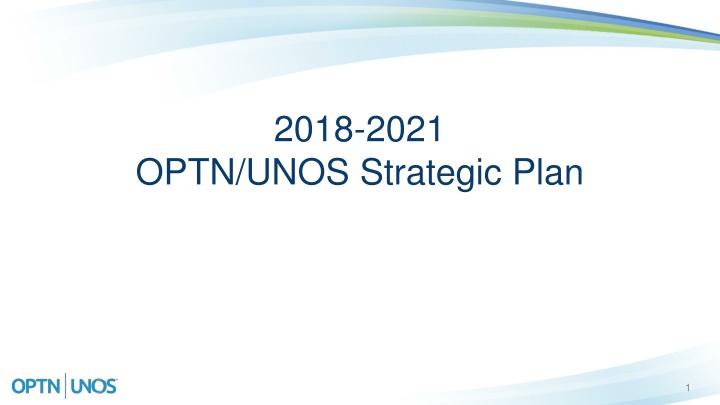 2018-2021
OPTN/UNOS Strategic Plan

OPTN | UNOS

1